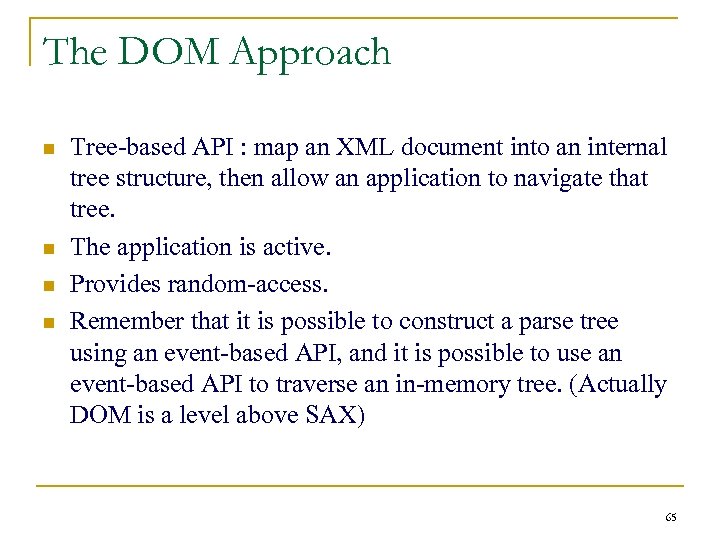 The DOM Approach

- Tree-based API : map an XML document into an internal tree structure, then allow an application to navigate that tree.
- The application is active.
- Provides random-access.
- Remember that it is possible to construct a parse tree using an event-based API, and it is possible to use an event-based API to traverse an in-memory tree. (Actually DOM is a level above SAX)

65